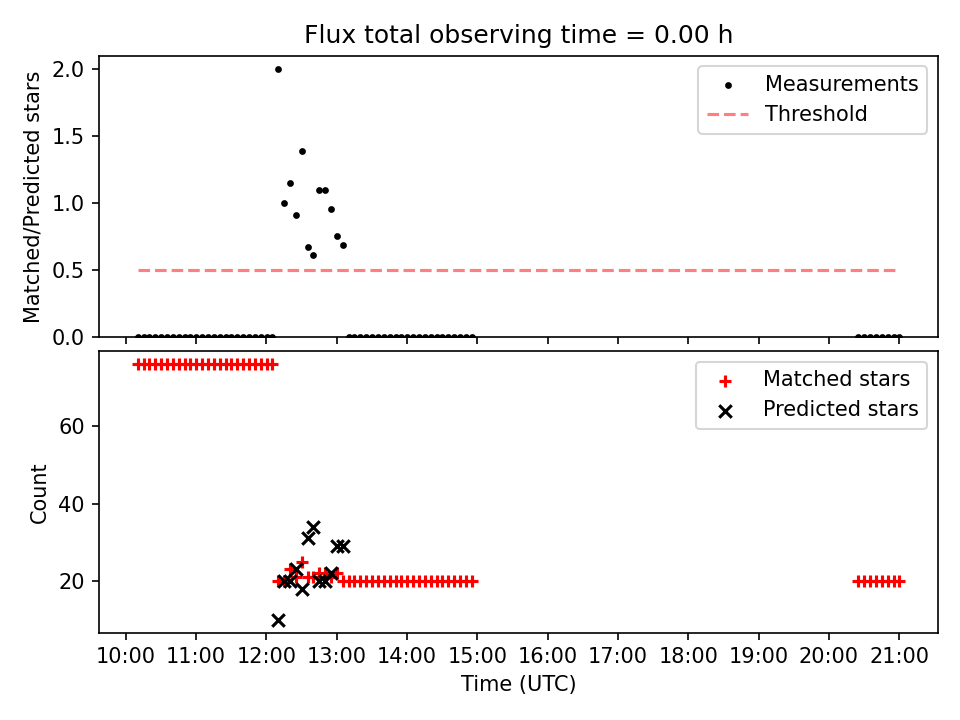 Flux total observing time = 0.00 h

Matched/Predicted stars

2.0
1.5
1.0
0.5
0.0

Measurements
Threshold

Count

60
40
20

Matched stars
Predicted stars

10:00 11:00 12:00 13:00 14:00 15:00 16:00 17:00 18:00 19:00 20:00 21:00

Time (UTC)